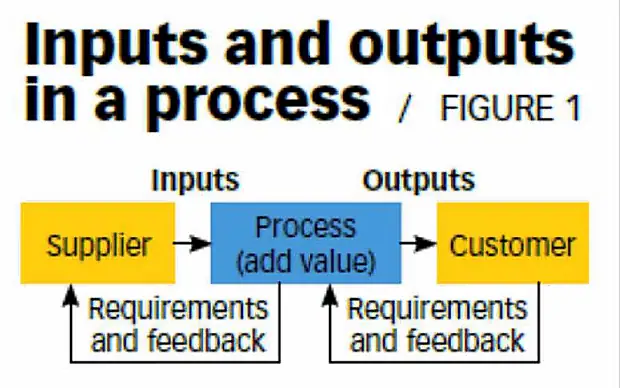 Inputs and outputs in a process / FIGURE 1

Inputs

Outputs

Supplier

Process (add value)

Customer

Requirements and feedback

Requirements and feedback